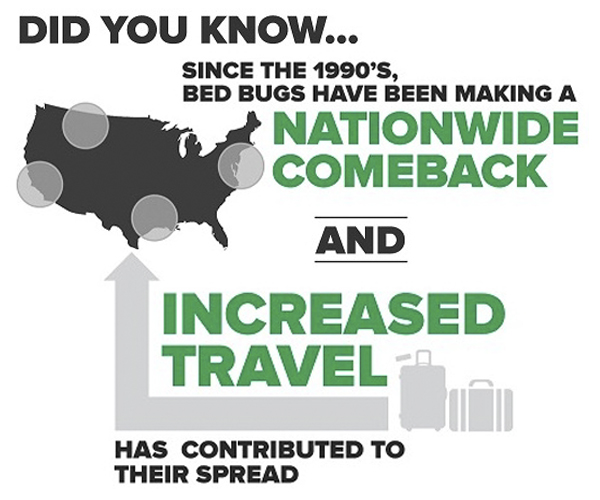 DID YOU KNOW...

SINCE THE 1990'S, BED BUGS HAVE BEEN MAKING A NATIONWIDE COMEBACK

AND

INCREASED TRAVEL

HAS CONTRIBUTED TO THEIR SPREAD